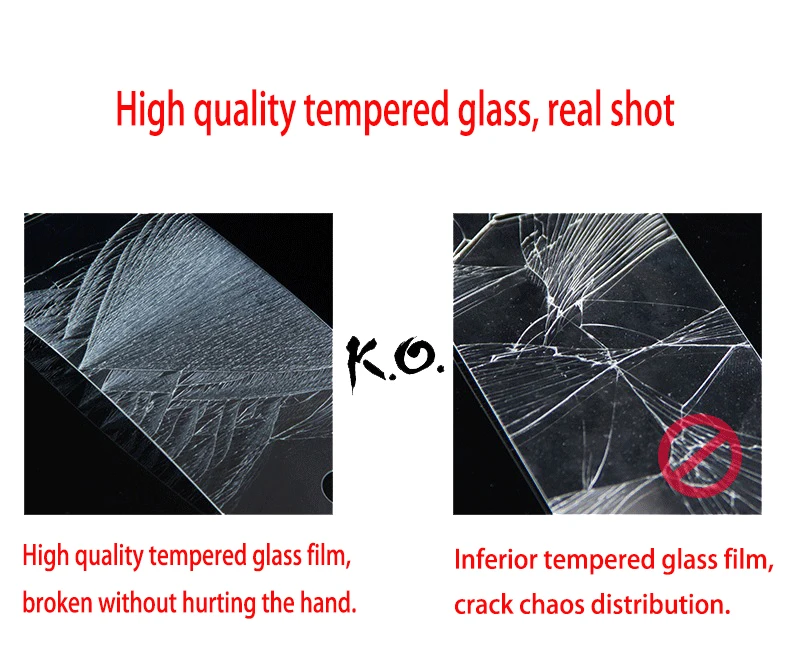 High quality tempered glass, real shot

K.O.

High quality tempered glass film, broken without hurting the hand.

Inferior tempered glass film, crack chaos distribution.